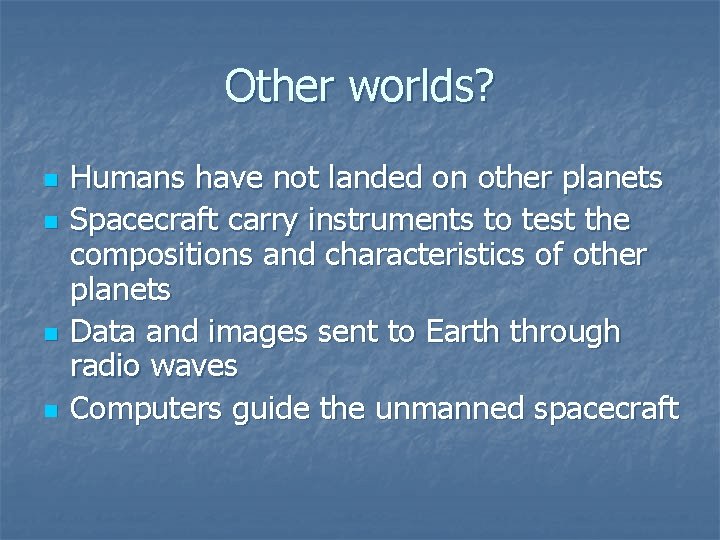 Other worlds?

- Humans have not landed on other planets
- Spacecraft carry instruments to test the compositions and characteristics of other planets
- Data and images sent to Earth through radio waves
- Computers guide the unmanned spacecraft